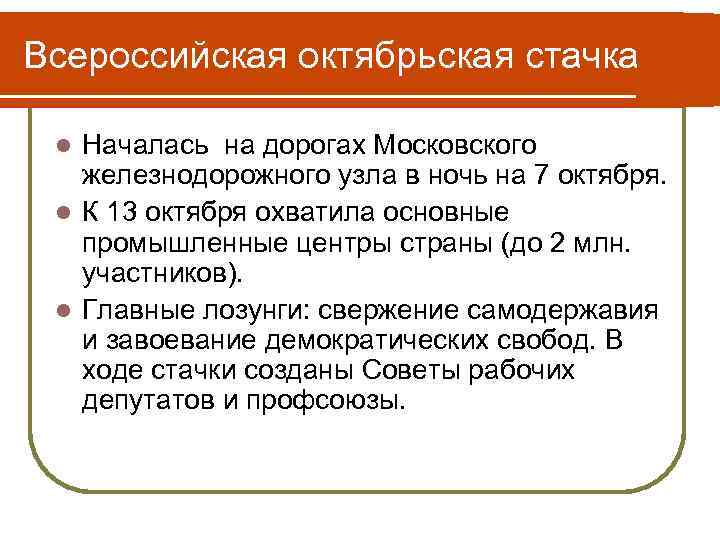 Всероссийская октябрьская стачка

- Началась на дорогах Московского железнодорожного узла в ночь на 7 октября.
- К 13 октября охватила основные промышленные центры страны (до 2 млн. участников).
- Главные лозунги: свержение самодержавия и завоевание демократических свобод. В ходе стачки созданы Советы рабочих депутатов и профсоюзы.